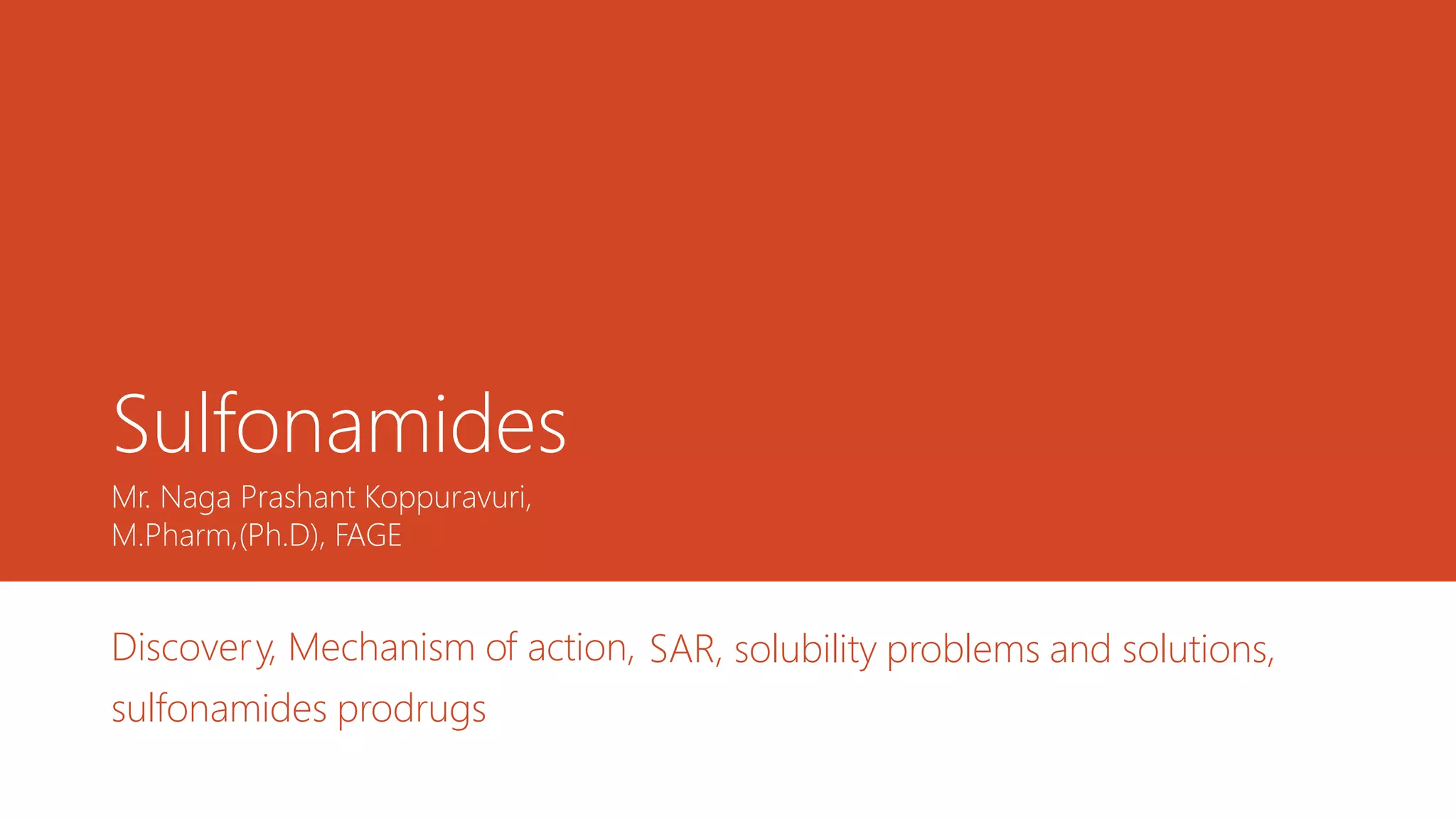 Sulfonamides

Mr. Naga Prashant Koppuravuri,
M.Pharm,(Ph.D), FAGE

Discovery, Mechanism of action, SAR, solubility problems and solutions, sulfonamides prodrugs